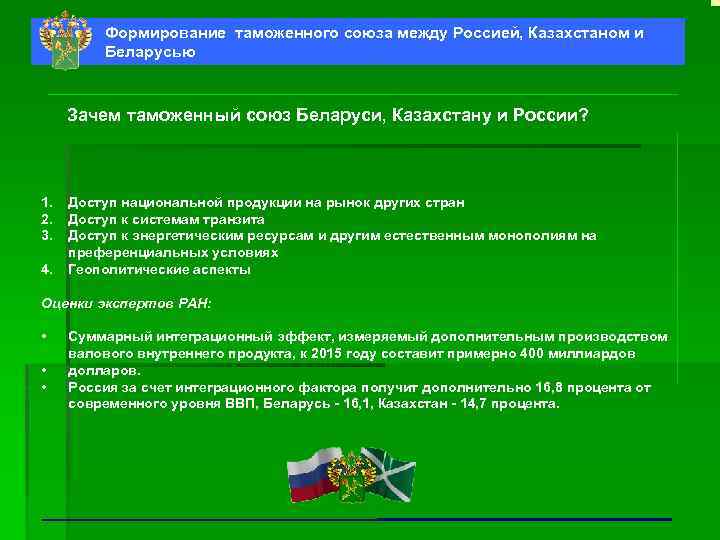 Формирование таможенного союза между Россией, Казахстаном и Беларусью

Зачем таможенный союз Беларуси, Казахстану и России?

1. Доступ национальной продукции на рынок других стран
2. Доступ к системам транзита
3. Доступ к энергетическим ресурсам и другим естественным монополиям на преференциальных условиях
4. Геополитические аспекты

Оценки экспертов РАН:

• Суммарный интеграционный эффект, измеряемый дополнительным производством валового внутреннего продукта, к 2015 году составит примерно 400 миллиардов
• долларов.
• Россия за счет интеграционного фактора получит дополнительно 16,8 процента от современного уровня ВВП, Беларусь - 16,1, Казахстан - 14,7 процента.